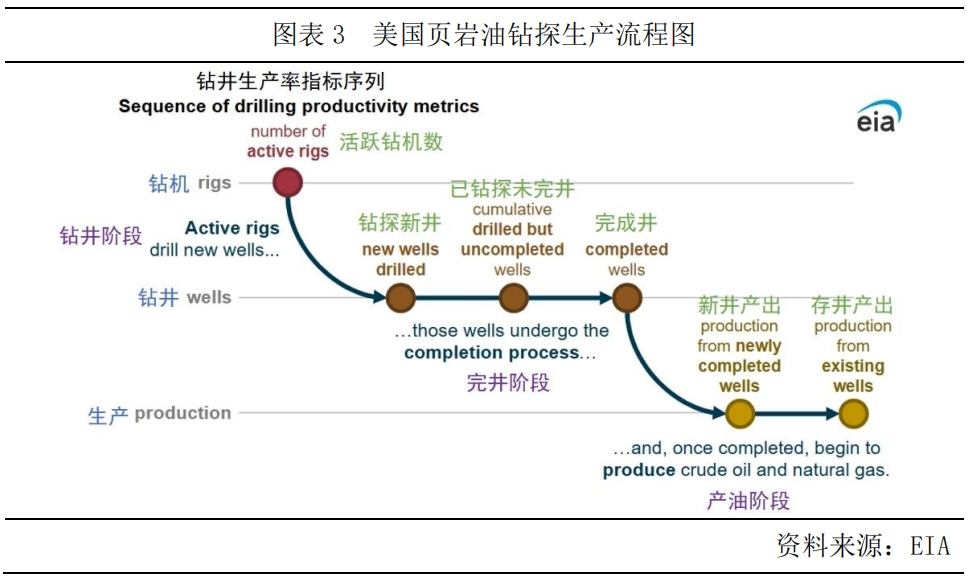 图表 3 美国页岩油钻探生产流程图

钻井生产率指标序列
Sequence of drilling productivity metrics

eia

number of active rigs 活跃钻机数

钻机 rigs

钻井阶段

Active rigs drill new wells...

钻探新井 new wells drilled

已钻探未完井 cumulative drilled but uncompleted wells

完成井 completed wells

钻井 wells

...those wells undergo the completion process...

完井阶段

新井产出 production from newly completed wells

存井产出 production from existing wells

生产 production

...and, once completed, begin to produce crude oil and natural gas.

产油阶段

资料来源：EIA